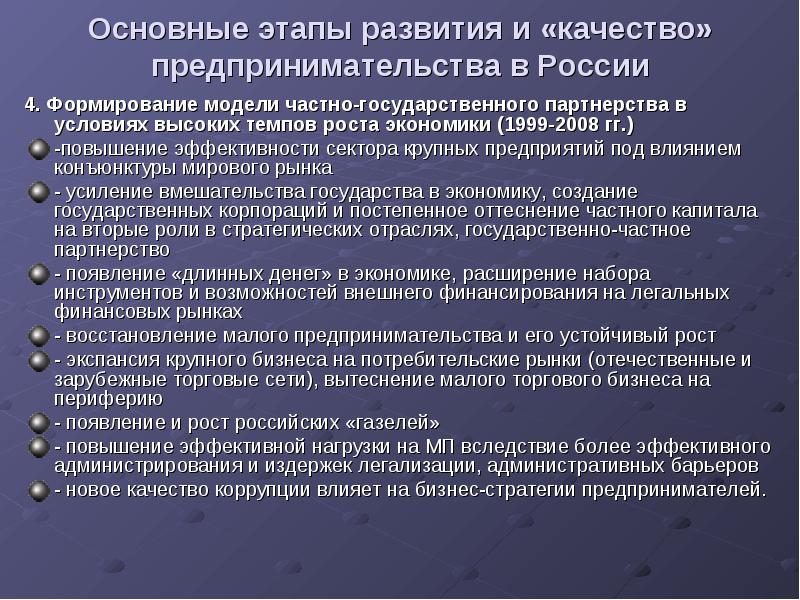 Основные этапы развития и «качество» предпринимательства в России

4. Формирование модели частно-государственного партнерства в условиях высоких темпов роста экономики (1999-2008 гг.)

-повышение эффективности сектора крупных предприятий под влиянием конъюнктуры мирового рынка

- усиление вмешательства государства в экономику, создание государственных корпораций и постепенное оттеснение частного капитала на вторые роли в стратегических отраслях, государственно-частное партнерство

- появление «длинных денег» в экономике, расширение набора инструментов и возможностей внешнего финансирования на легальных финансовых рынках

- восстановление малого предпринимательства и его устойчивый рост

- экспансия крупного бизнеса на потребительские рынки (отечественные и зарубежные торговые сети), вытеснение малого торгового бизнеса на периферию

- появление и рост российских «газелей»

- повышение эффективной нагрузки на МП вследствие более эффективного администрирования и издержек легализации, административных барьеров

- новое качество коррупции влияет на бизнес-стратегии предпринимателей.